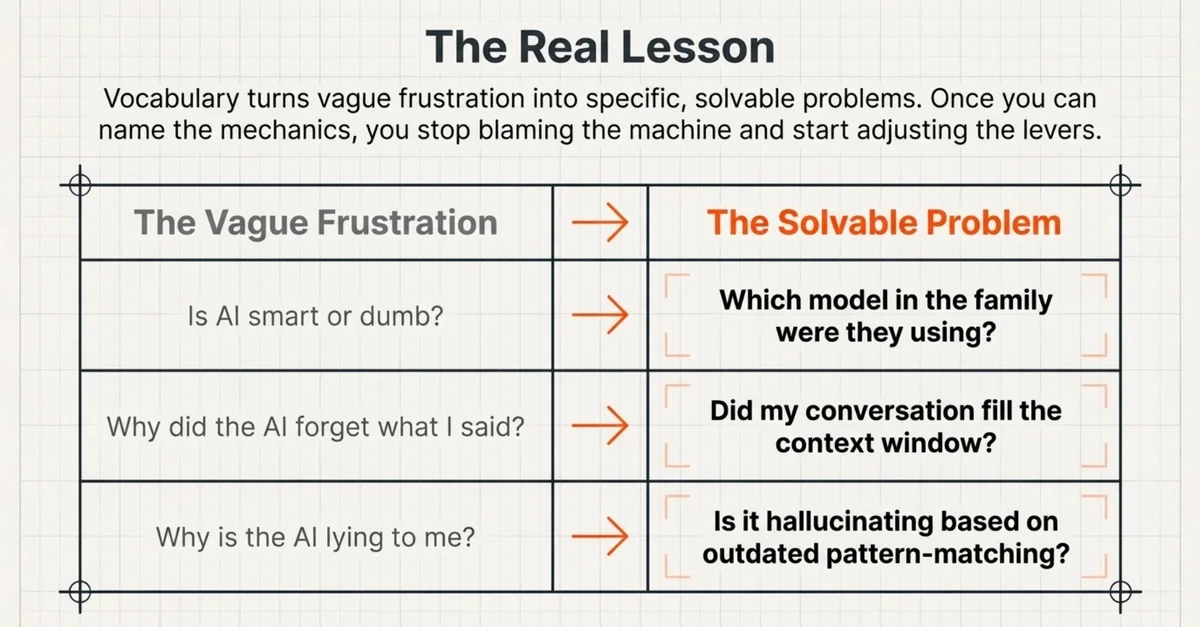 The Real Lesson

Vocabulary turns vague frustration into specific, solvable problems. Once you can name the mechanics, you stop blaming the machine and start adjusting the levers.

| The Vague Frustration | → | The Solvable Problem |
|---|---|---|
| Is AI smart or dumb? | → | Which model in the family were they using? |
| Why did the AI forget what I said? | → | Did my conversation fill the context window? |
| Why is the AI lying to me? | → | Is it hallucinating based on outdated pattern-matching? |